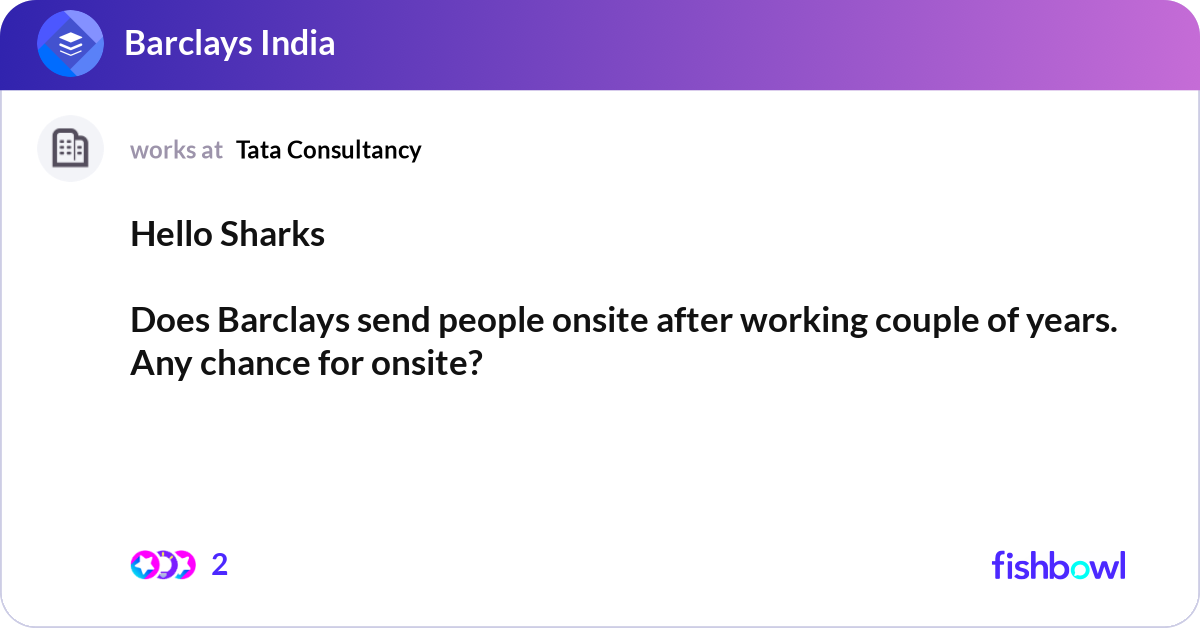 Barclays India

works at Tata Consultancy

Hello Sharks

Does Barclays send people onsite after working couple of years. Any chance for onsite?

2

fishbowl